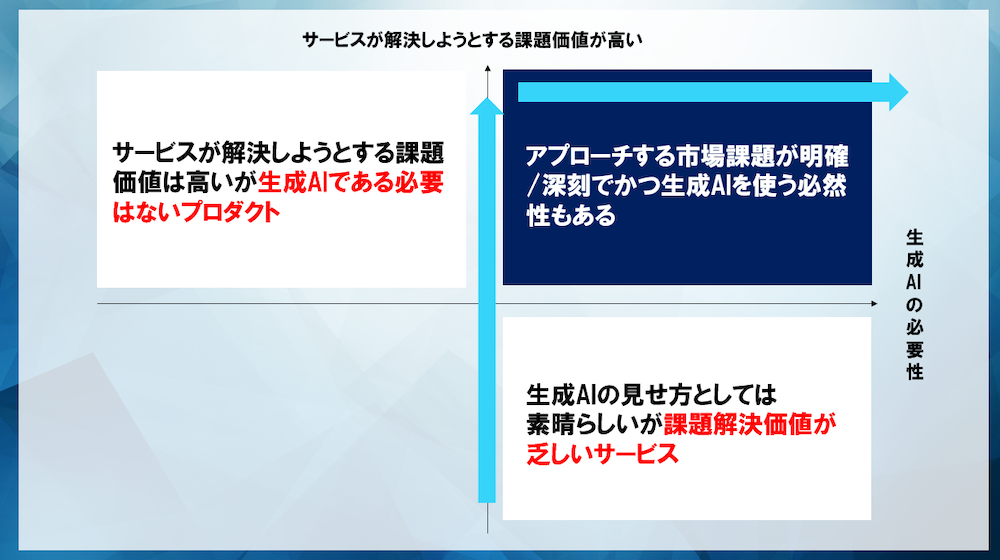 サービスが解決しようとする課題価値が高い

サービスが解決しようとする課題価値は高いが生成AIである必要はないプロダクト

アプローチする市場課題が明確/深刻でかつ生成AIを使う必然性もある

生成AIの必要性

生成AIの見せ方としては素晴らしいが課題解決価値が乏しいサービス